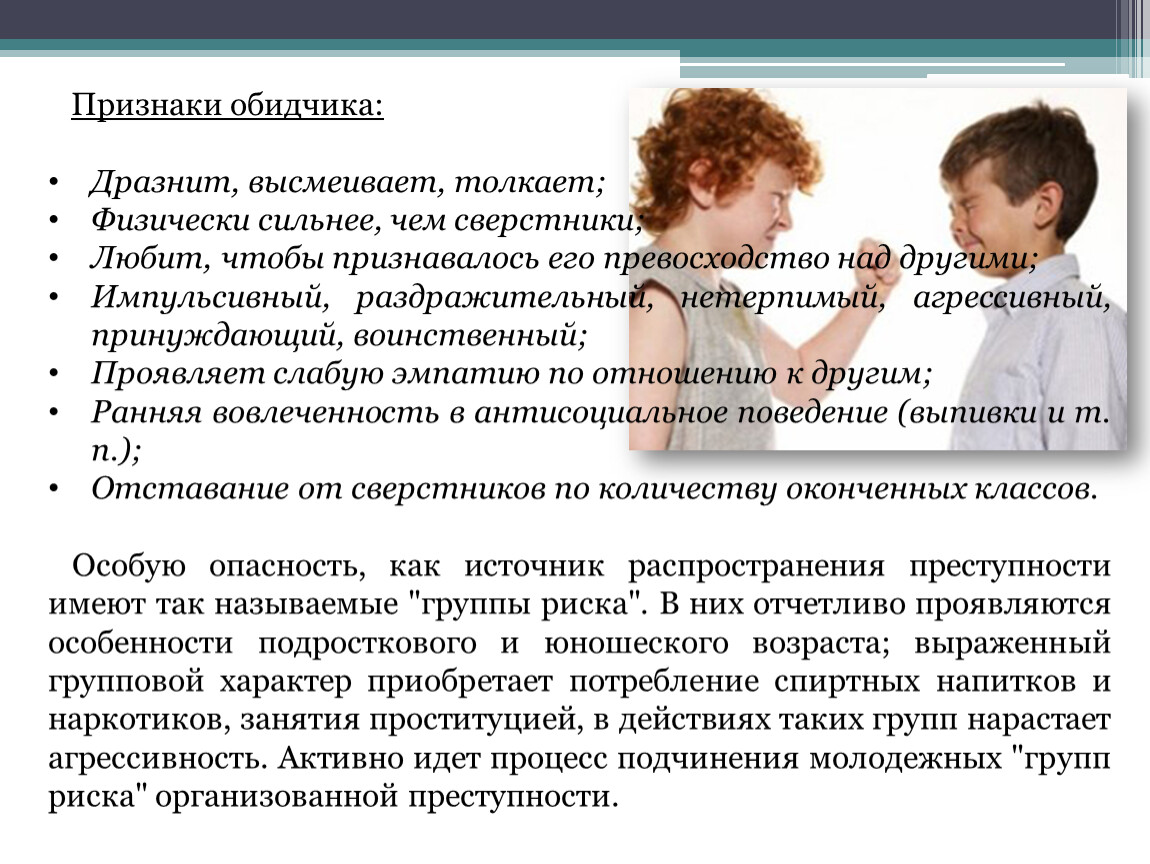 Признаки обидчика:

• Дразнит, высмеивает, толкает;
• Физически сильнее, чем сверстники;
• Любит, чтобы признавалось его превосходство над другими;
• Импульсивный, раздражительный, нетерпимый, агрессивный, принуждающий, воинственный;
• Проявляет слабую эмпатию по отношению к другим;
• Ранняя вовлеченность в антисоциальное поведение (выпивки и т. п.);
• Отставание от сверстников по количеству оконченных классов.

Особую опасность, как источник распространения преступности имеют так называемые "группы риска". В них отчетливо проявляются особенности подросткового и юношеского возраста; выраженный групповой характер приобретает потребление спиртных напитков и наркотиков, занятия проституцией, в действиях таких групп нарастает агрессивность. Активно идет процесс подчинения молодежных "групп риска" организованной преступности.